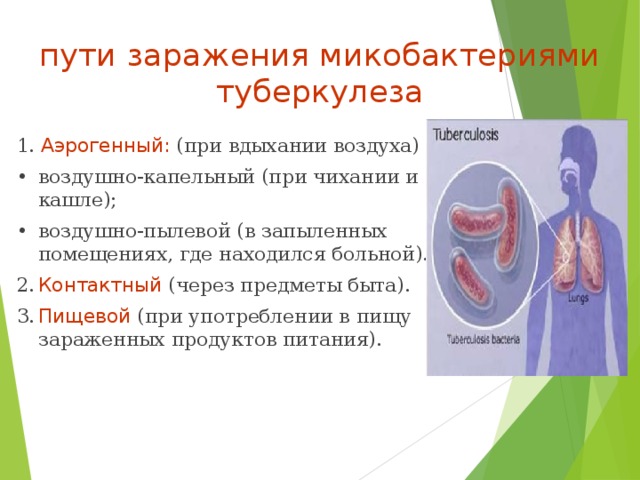 пути заражения микобактериями туберкулеза

1. Аэрогенный: (при вдыхании воздуха)

• воздушно-капельный (при чихании и кашле);

• воздушно-пылевой (в запыленных помещениях, где находился больной).

2. Контактный (через предметы быта).

3. Пищевой (при употреблении в пищу зараженных продуктов питания).

Tuberculosis

Lungs

Tuberculosis bacteria